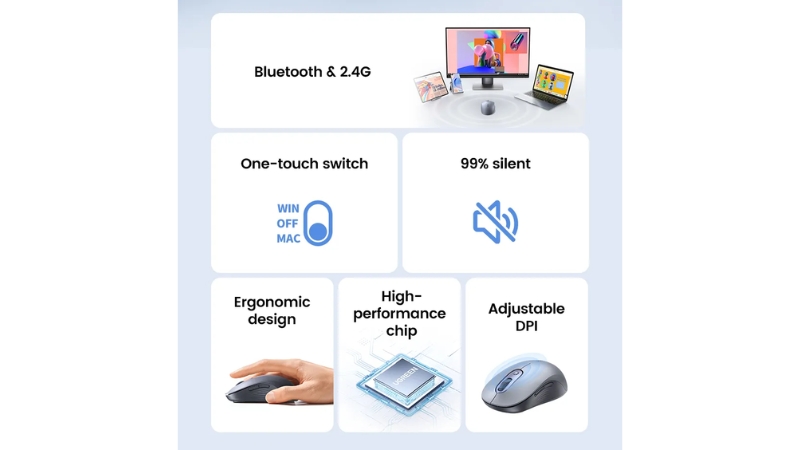 Bluetooth & 2.4G

One-touch switch

WIN
OFF
MAC

99% silent

Ergonomic design

High-performance chip

UGREEN

Adjustable DPI